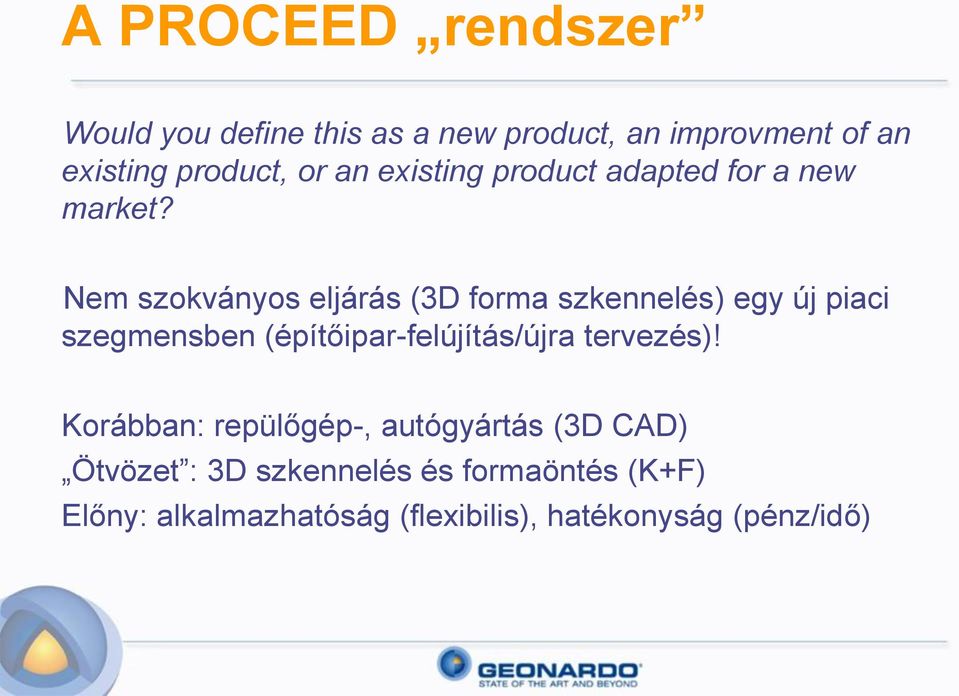 A PROCEED „rendszer”

Would you define this as a new product, an improvment of an existing product, or an existing product adapted for a new market?

Nem szokványos eljárás (3D forma szkennelés) egy új piaci szegmensben (építőipar-felújítás/újra tervezés)!

Korábban: repülőgép-, autógyártás (3D CAD)
„Ötvözet”: 3D szkennelés és formaöntés (K+F)
Előny: alkalmazhatóság (flexibilis), hatékonyság (pénz/idő)

GEONARDO
STATE OF THE ART AND BEYOND